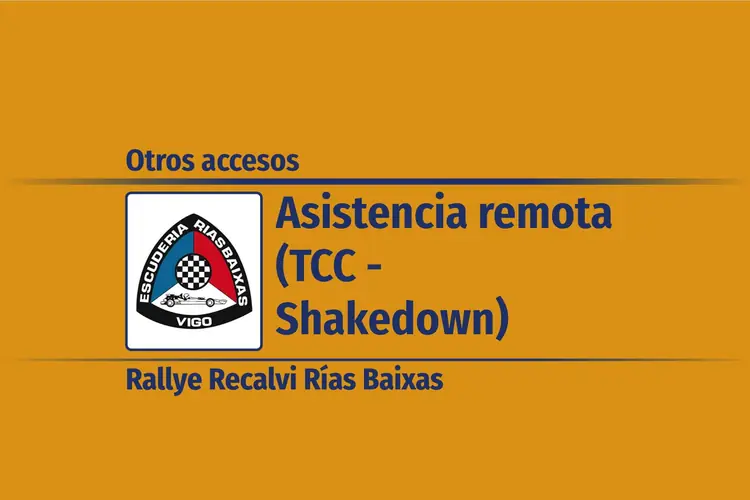 Otros accesos

ESCUDERIA RIASBAIXAS
VIGO

Asistencia remota (TCC - Shakedown)

Rallye Recalvi Rías Baixas